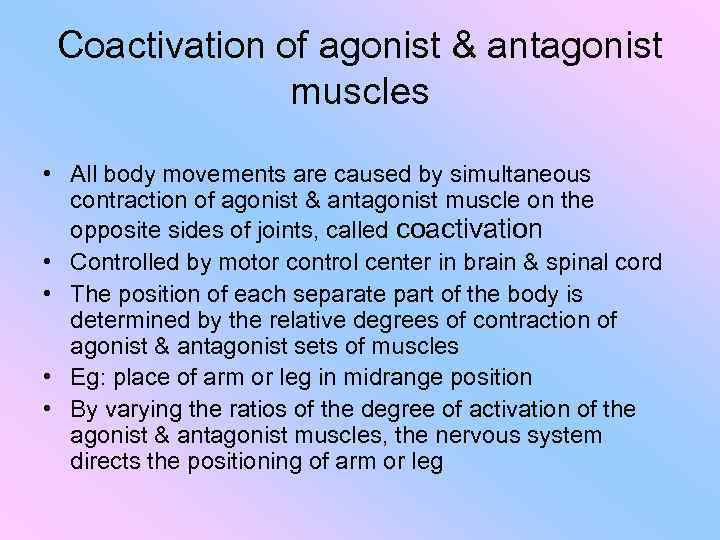 Coactivation of agonist & antagonist muscles

• All body movements are caused by simultaneous contraction of agonist & antagonist muscle on the opposite sides of joints, called coactivation
• Controlled by motor control center in brain & spinal cord
• The position of each separate part of the body is determined by the relative degrees of contraction of agonist & antagonist sets of muscles
• Eg: place of arm or leg in midrange position
• By varying the ratios of the degree of activation of the agonist & antagonist muscles, the nervous system directs the positioning of arm or leg